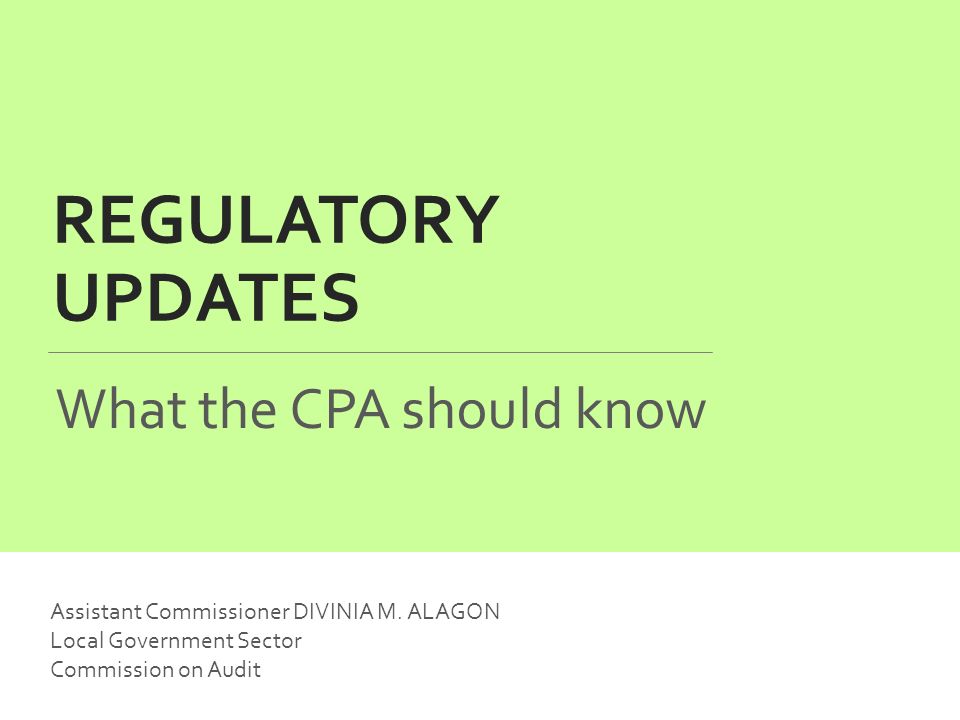 REGULATORY UPDATES

What the CPA should know

Assistant Commissioner DIVINIA M. ALAGON
Local Government Sector
Commission on Audit